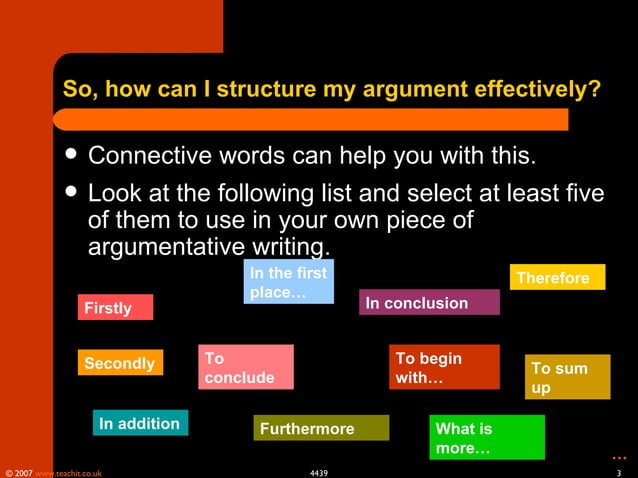 So, how can I structure my argument effectively?

• Connective words can help you with this.

• Look at the following list and select at least five of them to use in your own piece of argumentative writing.

In the first place…

Therefore

Firstly

In conclusion

Secondly

To conclude

To begin with…

To sum up

In addition

Furthermore

What is more…

…

© 2007 www.teachit.co.uk

4439

3